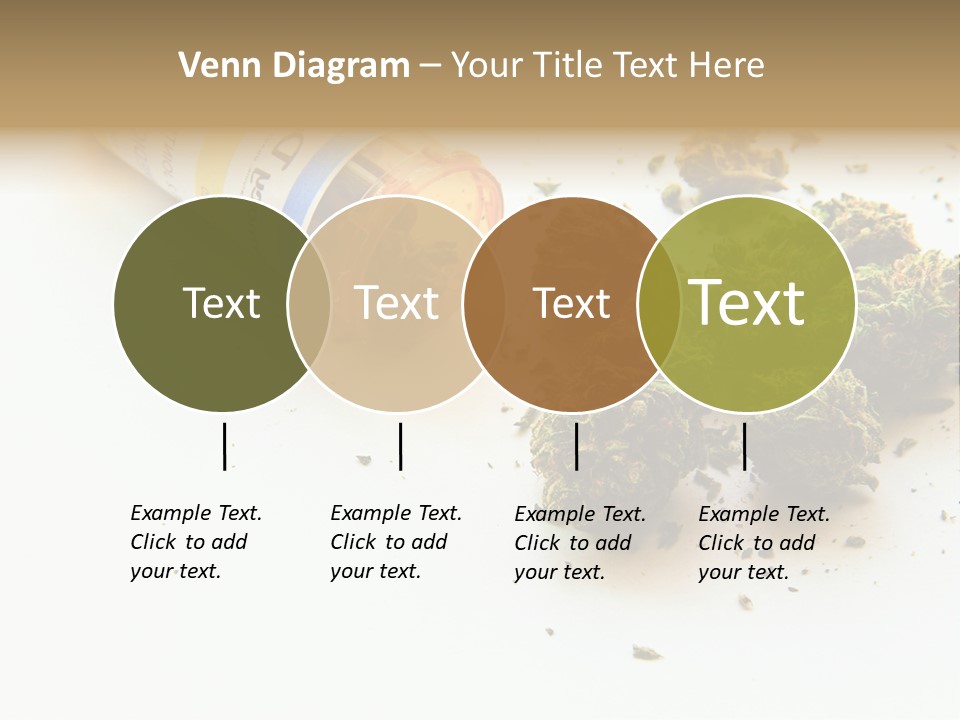 Venn Diagram – Your Title Text Here

Text

Text

Text

Text

Example Text. Click to add your text.

Example Text. Click to add your text.

Example Text. Click to add your text.

Example Text. Click to add your text.